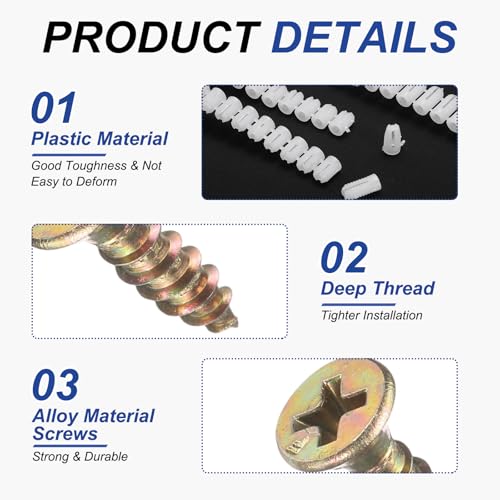 PRODUCT DETAILS

01
Plastic Material
Good Toughness & Not Easy to Deform

02
Deep Thread
Tighter Installation

03
Alloy Material Screws
Strong & Durable